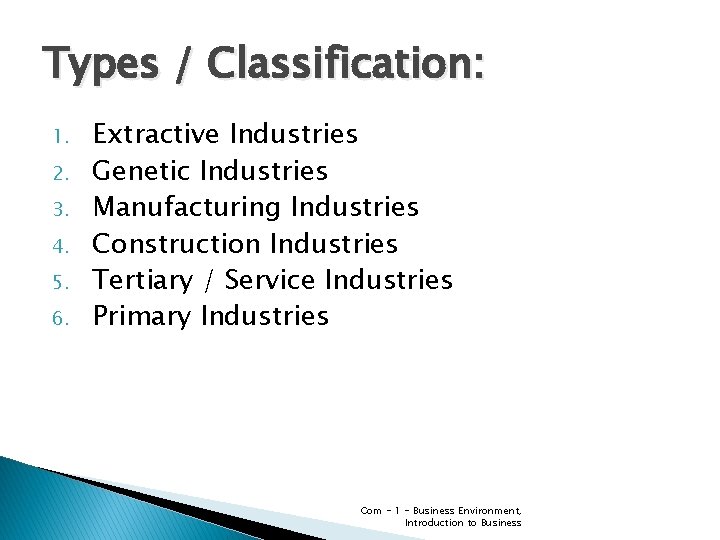 Types / Classification:

1. Extractive Industries
2. Genetic Industries
3. Manufacturing Industries
4. Construction Industries
5. Tertiary / Service Industries
6. Primary Industries

Com - 1 - Business Environment, Introduction to Business